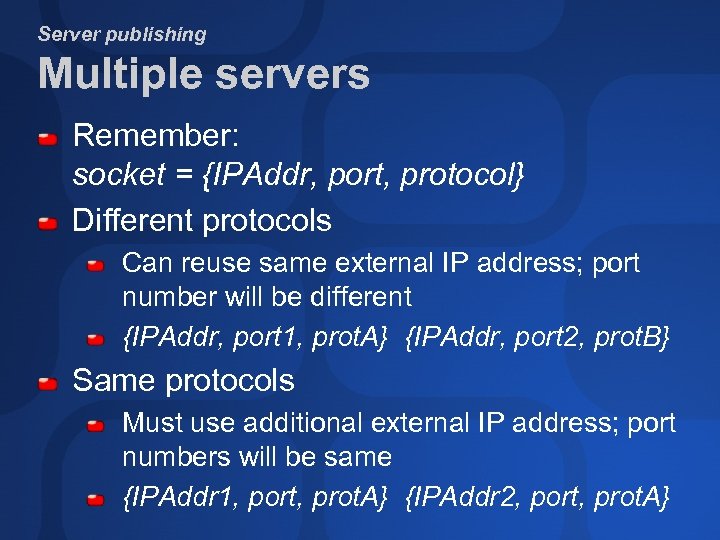 Server publishing

Multiple servers

Remember:
socket = {IPAddr, port, protocol}

Different protocols

Can reuse same external IP address; port number will be different

{IPAddr, port1, protA} {IPAddr, port2, protB}

Same protocols

Must use additional external IP address; port numbers will be same

{IPAddr1, port, protA} {IPAddr2, port, protA}